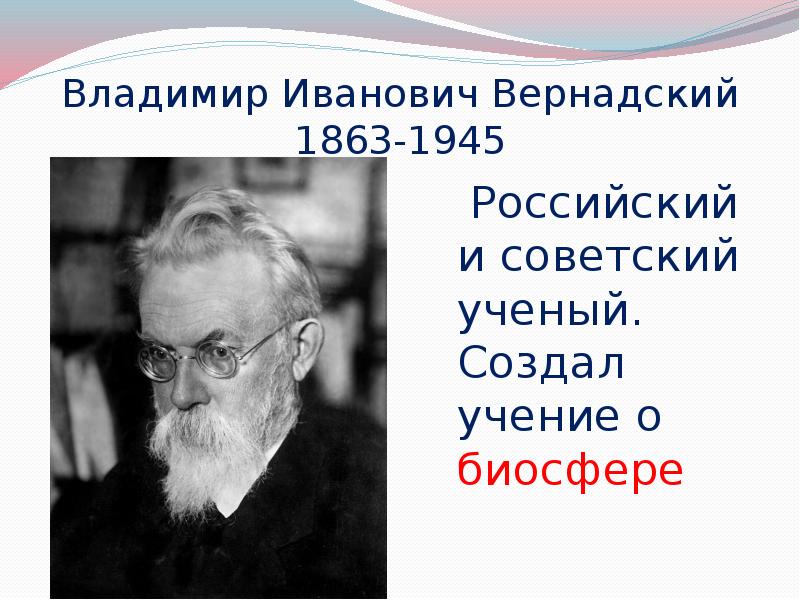 Владимир Иванович Вернадский
1863-1945

Российский и советский ученый. Создал учение о биосфере